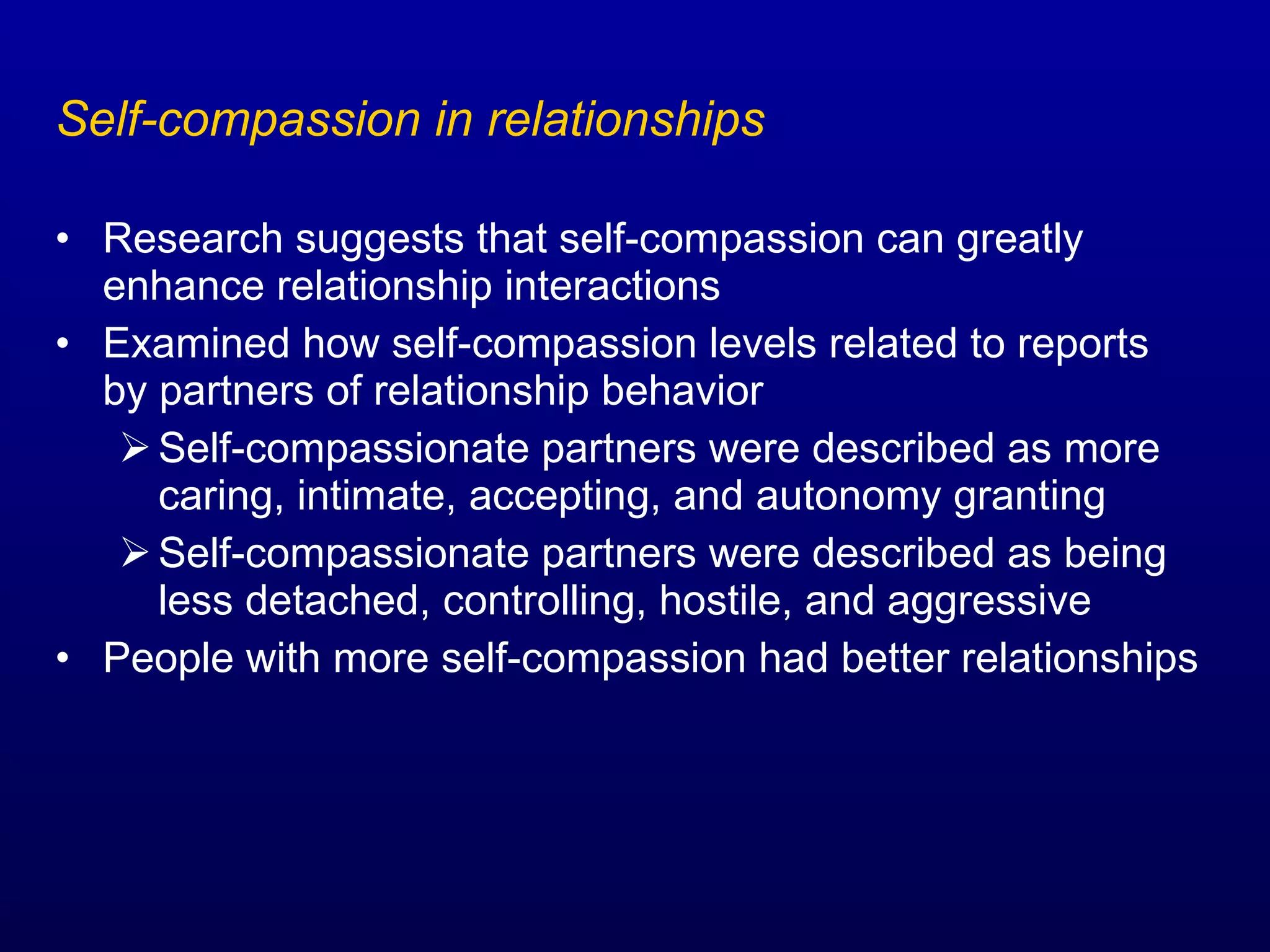 Self-compassion in relationships

• Research suggests that self-compassion can greatly enhance relationship interactions
• Examined how self-compassion levels related to reports by partners of relationship behavior
➢ Self-compassionate partners were described as more caring, intimate, accepting, and autonomy granting
➢ Self-compassionate partners were described as being less detached, controlling, hostile, and aggressive
• People with more self-compassion had better relationships